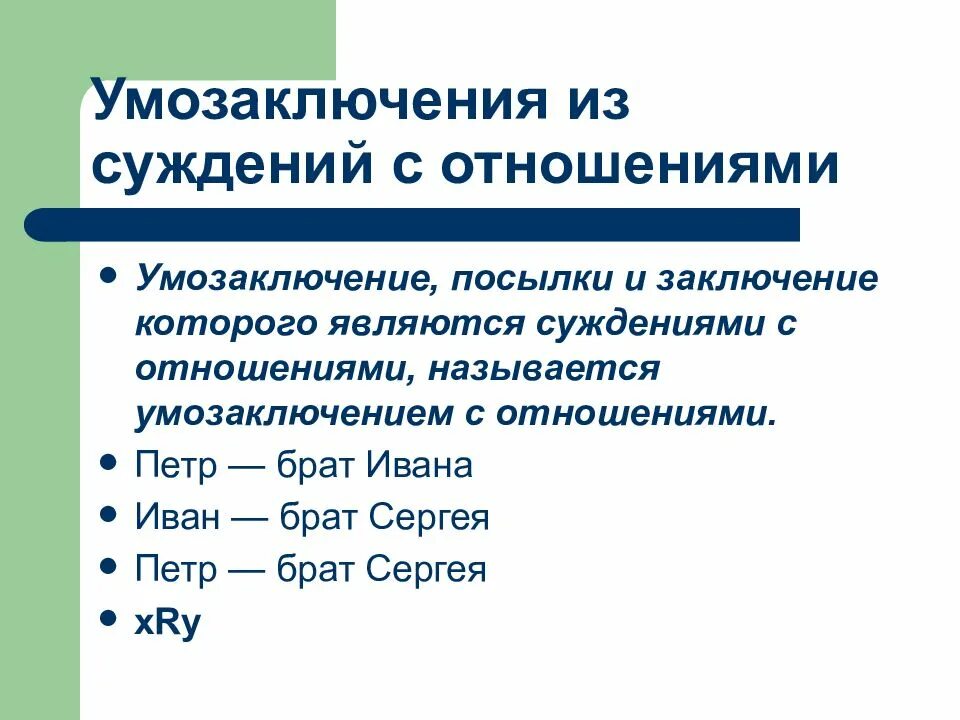 Умозаключения из суждений с отношениями

- Умозаключение, посылки и заключение которого являются суждениями с отношениями, называется умозаключением с отношениями.
- Петр — брат Ивана
- Иван — брат Сергея
- Петр — брат Сергея
- xRy